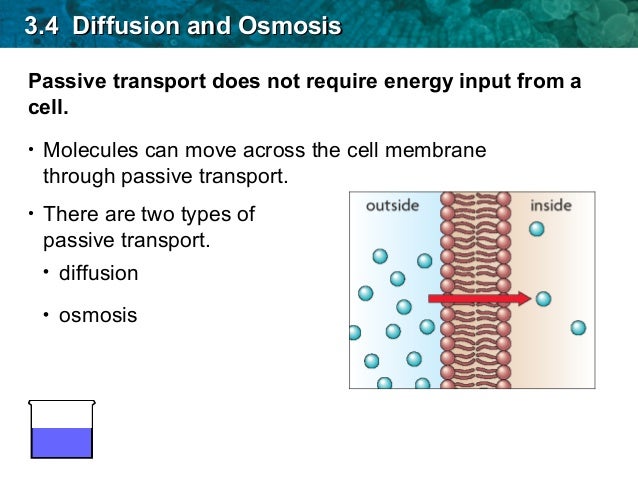 3.4 Diffusion and Osmosis

Passive transport does not require energy input from a cell.

• Molecules can move across the cell membrane through passive transport.

• There are two types of passive transport.

• diffusion

• osmosis

outside

inside